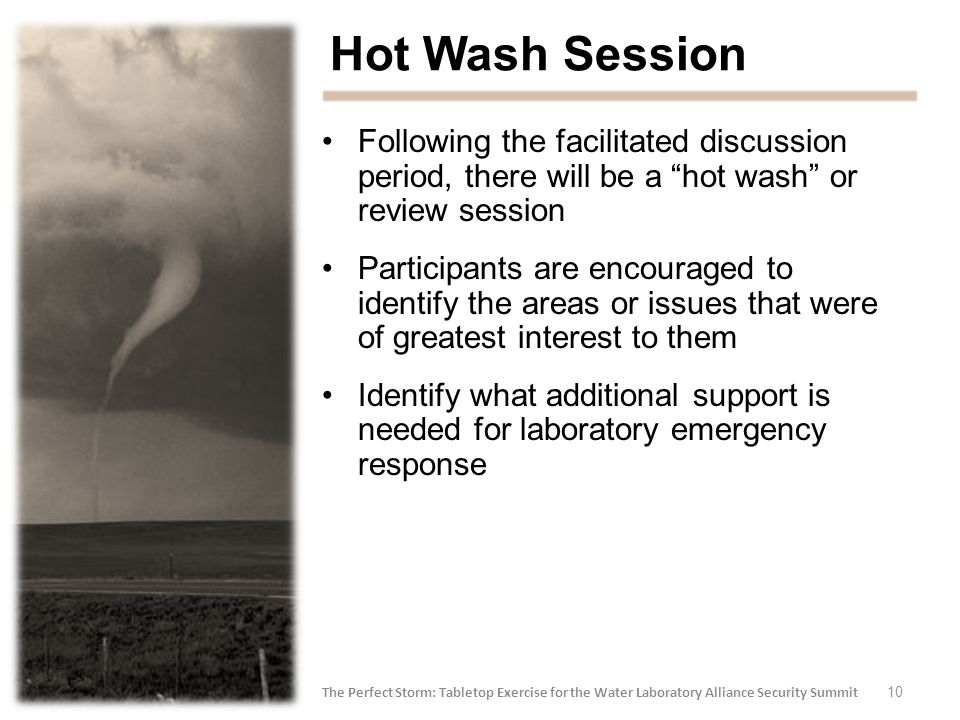 Hot Wash Session

• Following the facilitated discussion period, there will be a “hot wash” or review session

• Participants are encouraged to identify the areas or issues that were of greatest interest to them

• Identify what additional support is needed for laboratory emergency response

The Perfect Storm: Tabletop Exercise for the Water Laboratory Alliance Security Summit 10